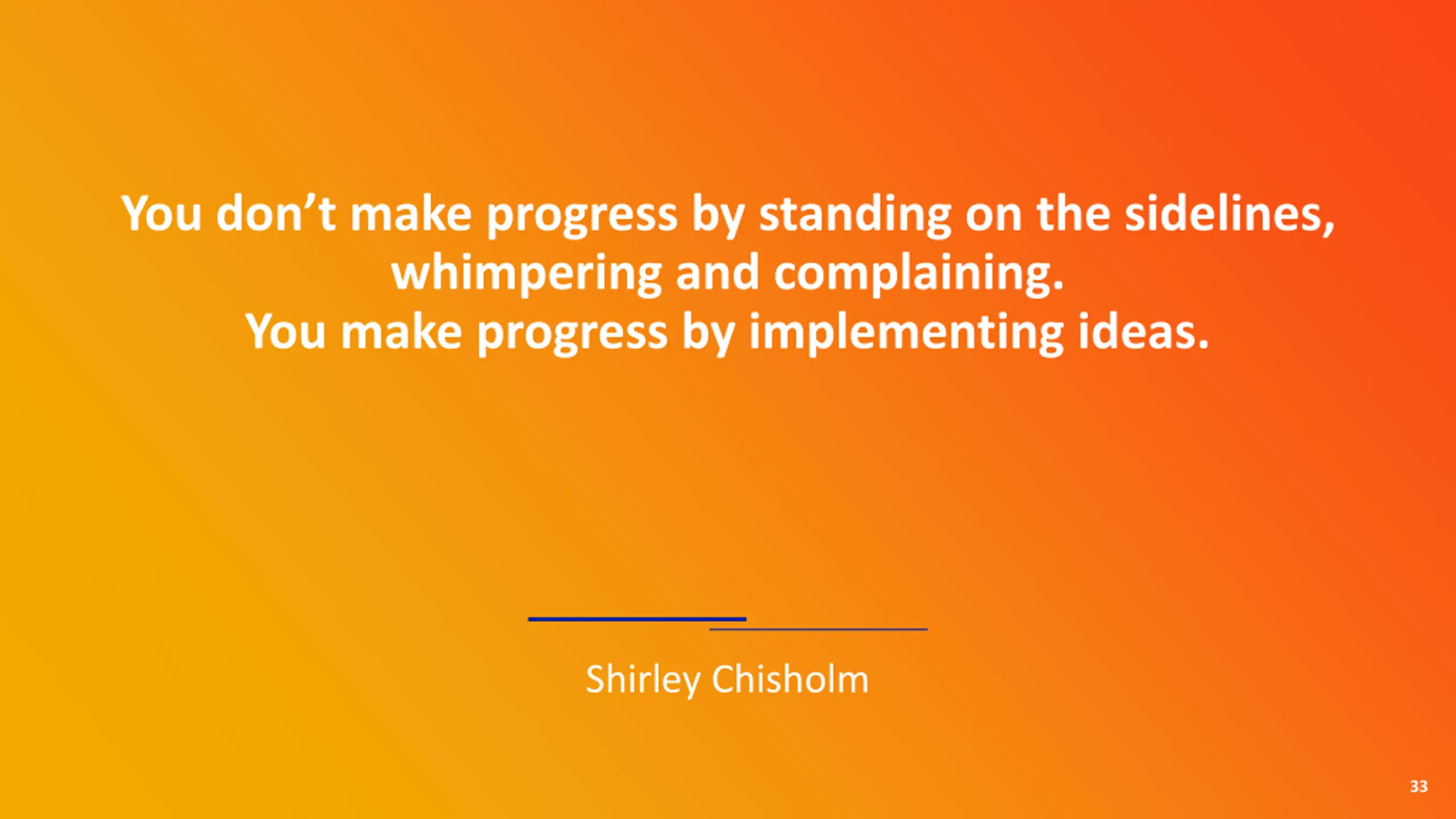 You don’t make progress by standing on the sidelines, whimpering and complaining.
You make progress by implementing ideas.

Shirley Chisholm

33